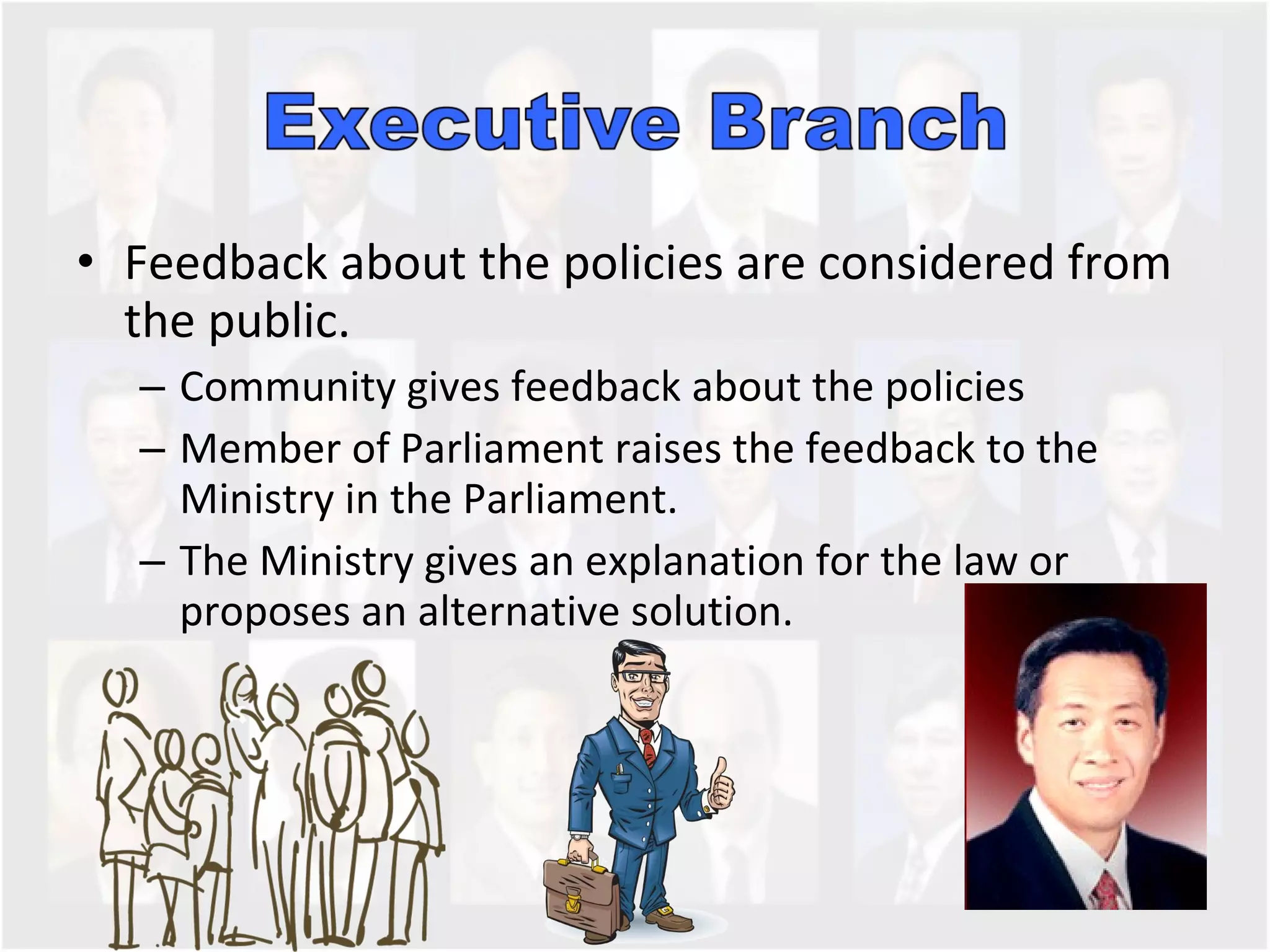 Executive Branch

• Feedback about the policies are considered from the public.
– Community gives feedback about the policies
– Member of Parliament raises the feedback to the Ministry in the Parliament.
– The Ministry gives an explanation for the law or proposes an alternative solution.